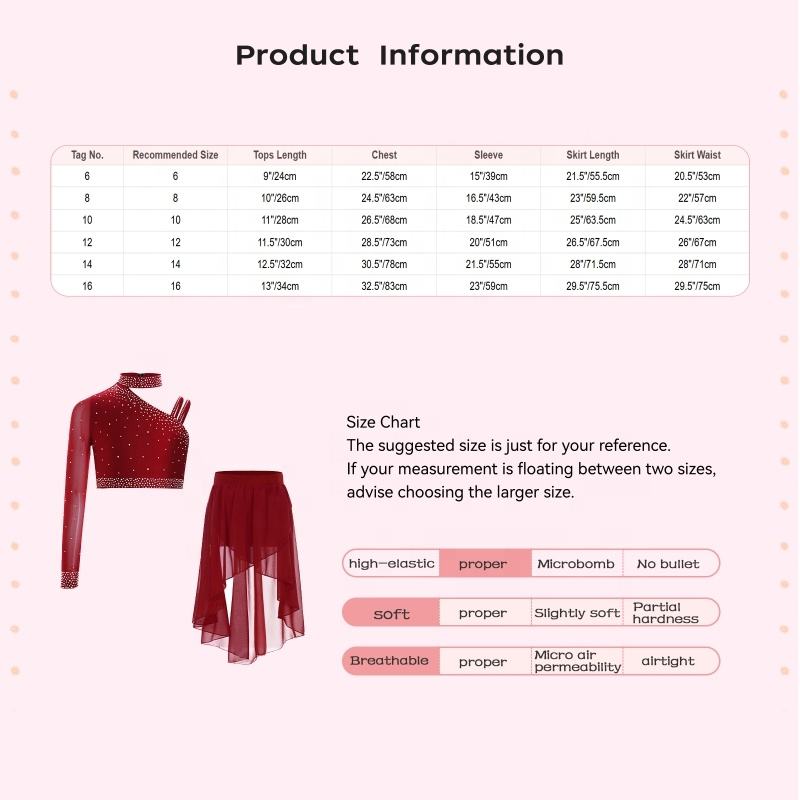 Product Information

| Tag No. | Recommended Size | Tops Length | Chest | Sleeve | Skirt Length | Skirt Waist |
|---|---|---|---|---|---|---|
| 6 | 6 | 9"/24cm | 22.5"/58cm | 15"/39cm | 21.5"/55.5cm | 20.5"/53cm |
| 8 | 8 | 10"/26cm | 24.5"/63cm | 16.5"/43cm | 23"/59.5cm | 22"/57cm |
| 10 | 10 | 11"/28cm | 26.5"/68cm | 18.5"/47cm | 25"/63.5cm | 24.5"/63cm |
| 12 | 12 | 11.5"/30cm | 28.5"/73cm | 20"/51cm | 26.5"/67.5cm | 26"/67cm |
| 14 | 14 | 12.5"/32cm | 30.5"/78cm | 21.5"/55cm | 28"/71.5cm | 28"/71cm |
| 16 | 16 | 13"/34cm | 32.5"/83cm | 23"/59cm | 29.5"/75.5cm | 29.5"/75cm |

Size Chart
The suggested size is just for your reference.
If your measurement is floating between two sizes, advise choosing the larger size.

| high-elastic | proper | Microbomb | No bullet |
|---|---|---|---|
| soft | proper | Slightly soft | Partial hardness |
| Breathable | proper | Micro air permeability | airtight |